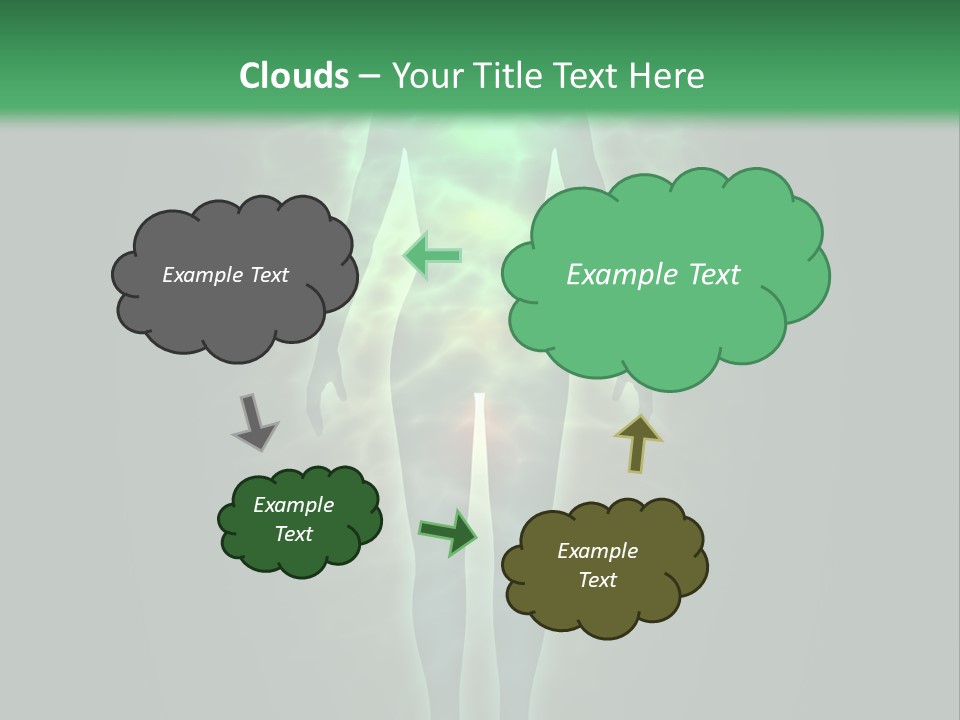 Clouds – Your Title Text Here

Example Text

Example Text

Example Text

Example Text